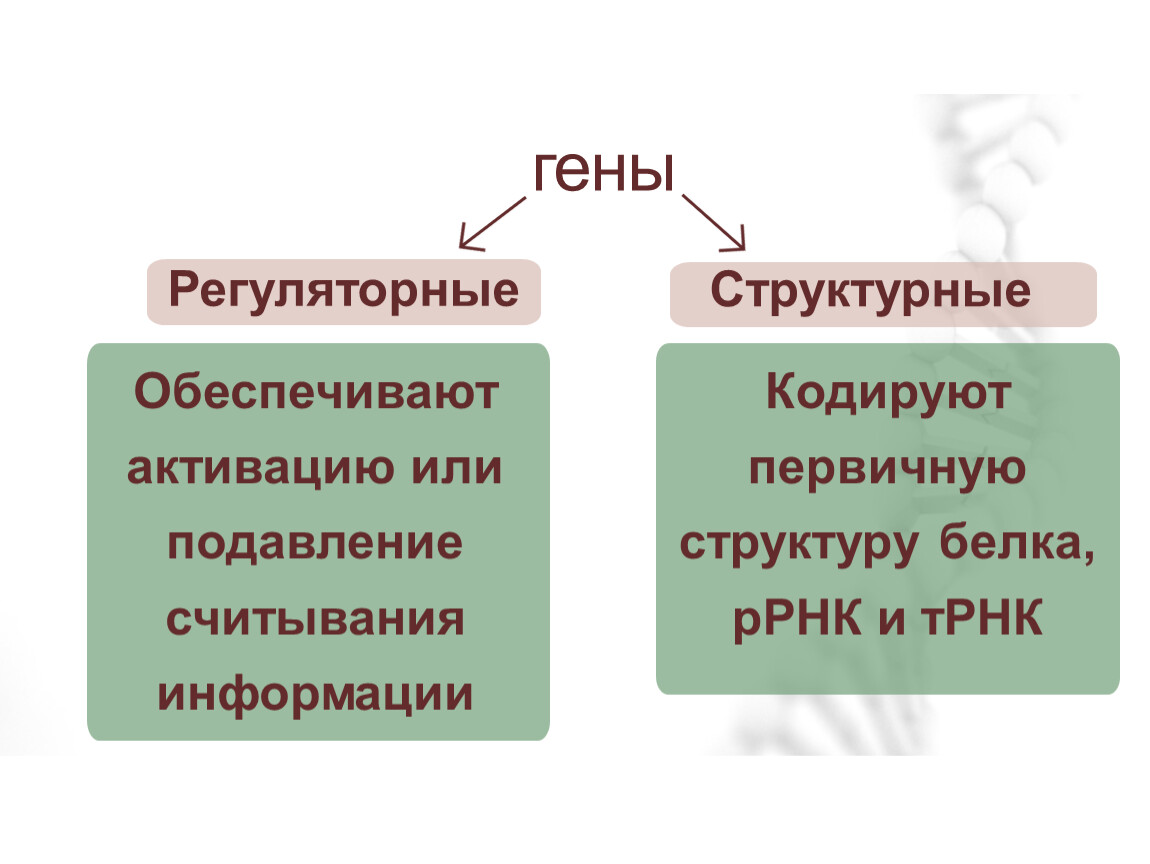 гены

Регуляторные

Обеспечивают активацию или подавление считывания информации

Структурные

Кодируют первичную структуру белка, рРНК и тРНК